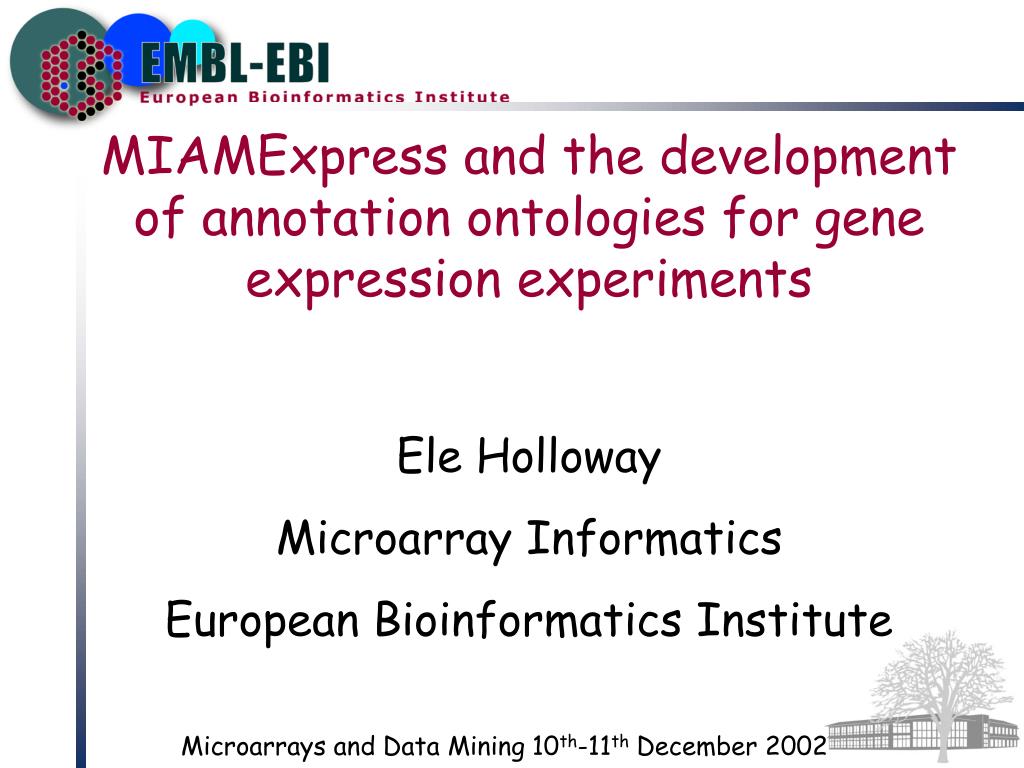 EMBL-EBI
European Bioinformatics Institute

MIAMExpress and the development of annotation ontologies for gene expression experiments

Ele Holloway

Microarray Informatics

European Bioinformatics Institute

Microarrays and Data Mining 10$^{th}$-11$^{th}$ December 2002